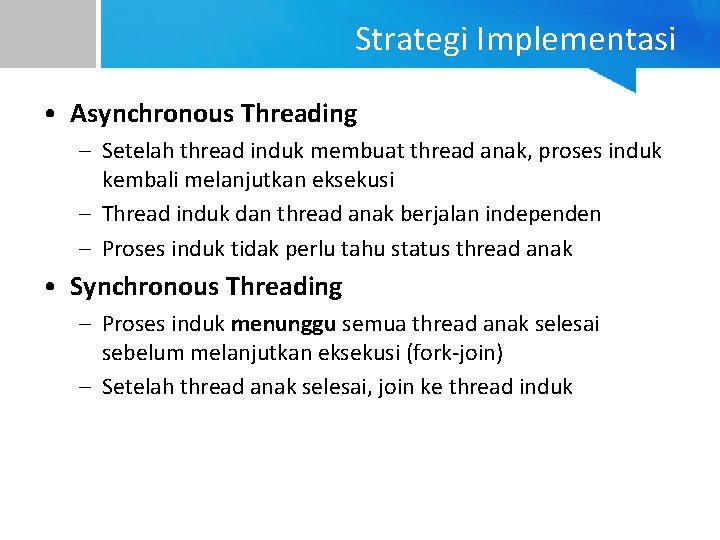 Strategi Implementasi

• Asynchronous Threading
– Setelah thread induk membuat thread anak, proses induk kembali melanjutkan eksekusi
– Thread induk dan thread anak berjalan independen
– Proses induk tidak perlu tahu status thread anak

• Synchronous Threading
– Proses induk menunggu semua thread anak selesai sebelum melanjutkan eksekusi (fork-join)
– Setelah thread anak selesai, join ke thread induk